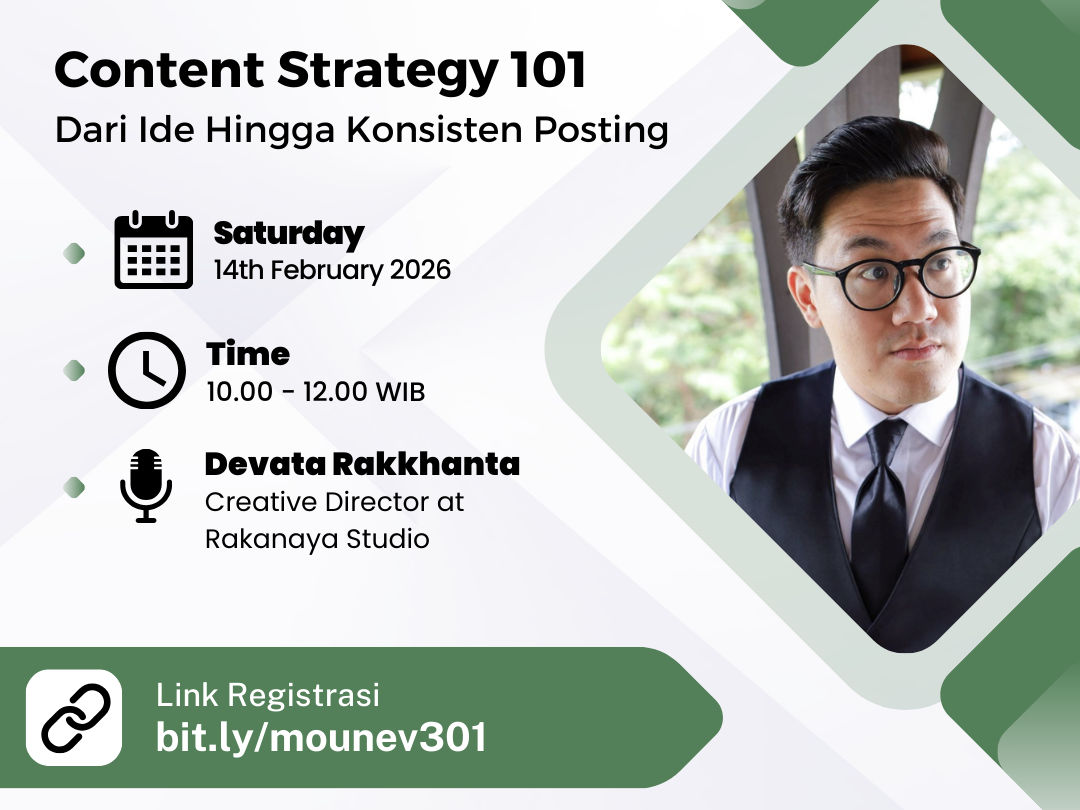 Content Strategy 101
Dari Ide Hingga Konsisten Posting

Saturday
14th February 2026

Time
10.00 - 12.00 WIB

Devata Rakkhanta
Creative Director at Rakanaya Studio

Link Registrasi
bit.ly/mounev301